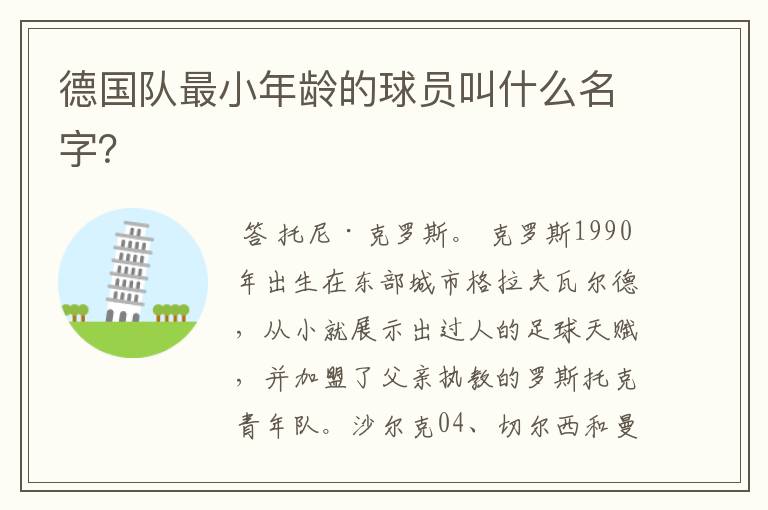 德国队最小年龄的球员叫什么名字?

答 托尼·克罗斯。 克罗斯1990年出生在东部城市格拉夫瓦尔德，从小就展示出过人的足球天赋，并加盟了父亲执教的罗斯托克青年队。沙尔克04、切尔西和曼